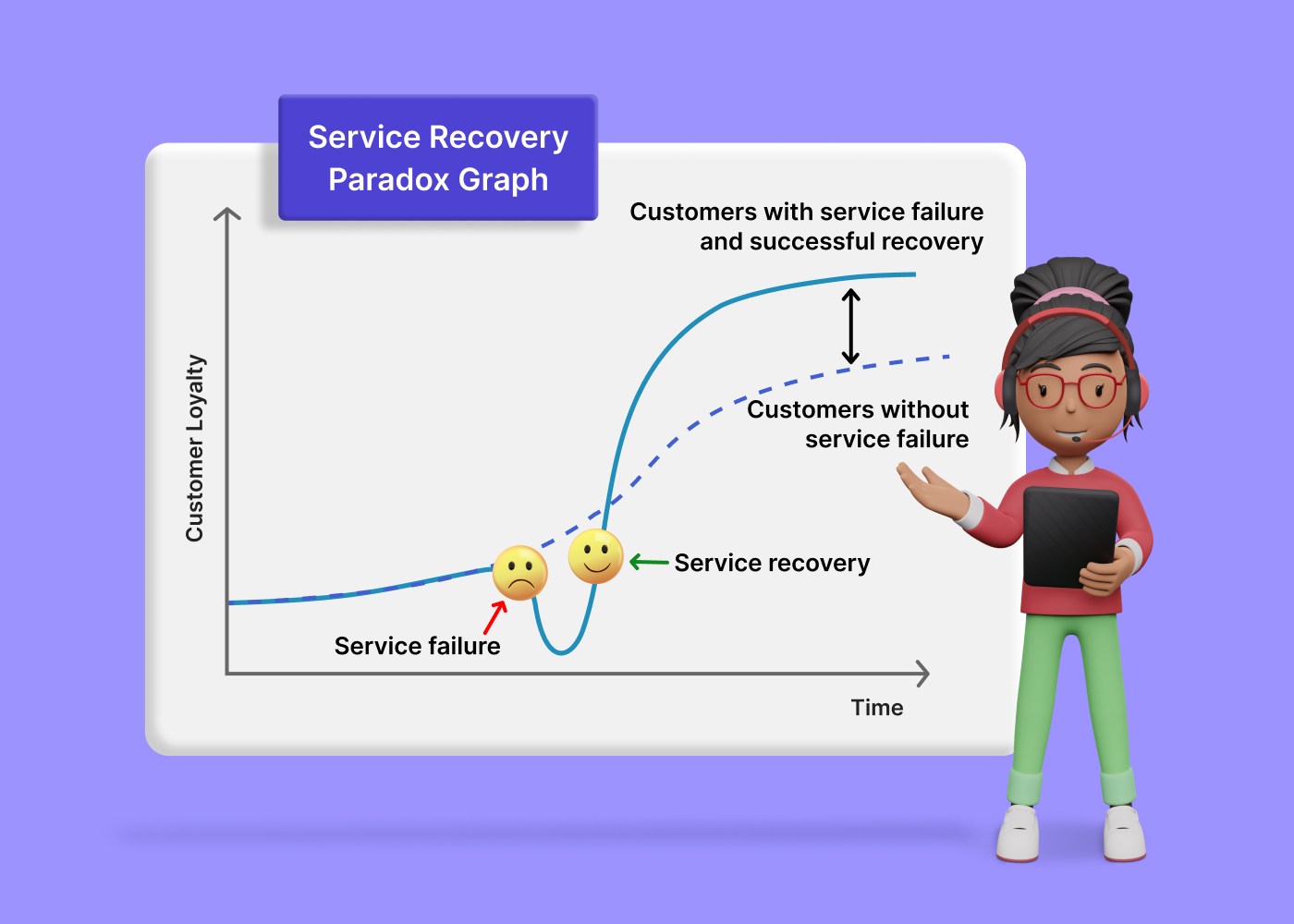 Service Recovery Paradox Graph

Customers with service failure and successful recovery

Customer Loyalty

Customers without service failure

Service recovery

Service failure

Time